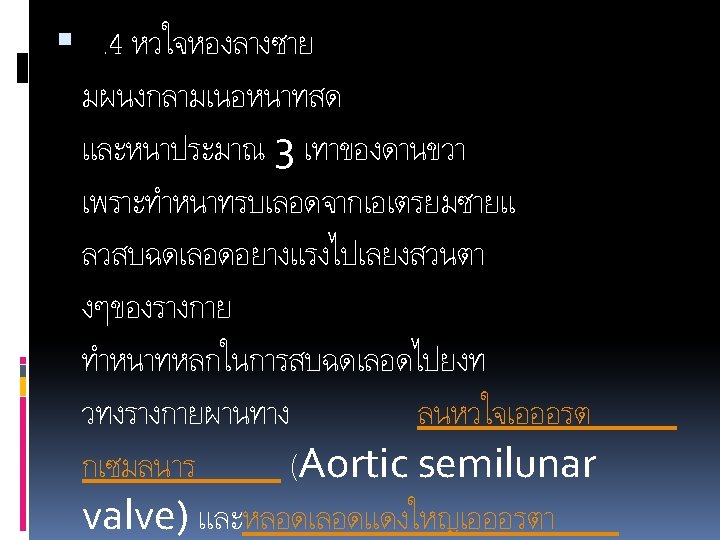 .4 หวใจหองลางซาย มผนงกลามเนอหนาทสด และหนาประมาณ 3 เทาของดานขวา เพราะทำหนาทรบเลอดจากเอเตรยมซายแลวสบฉดเลอดอยางแรงไปเลยงสวนตางๆของรางกาย ทำหนาทหลกในการสบฉดเลอดไปยงทวทงรางกายผานทาง ลนหวใจเอออรตกเซมลนาร (Aortic semilunar valve) และหลอดเลอดแดงใหญเอออรตา